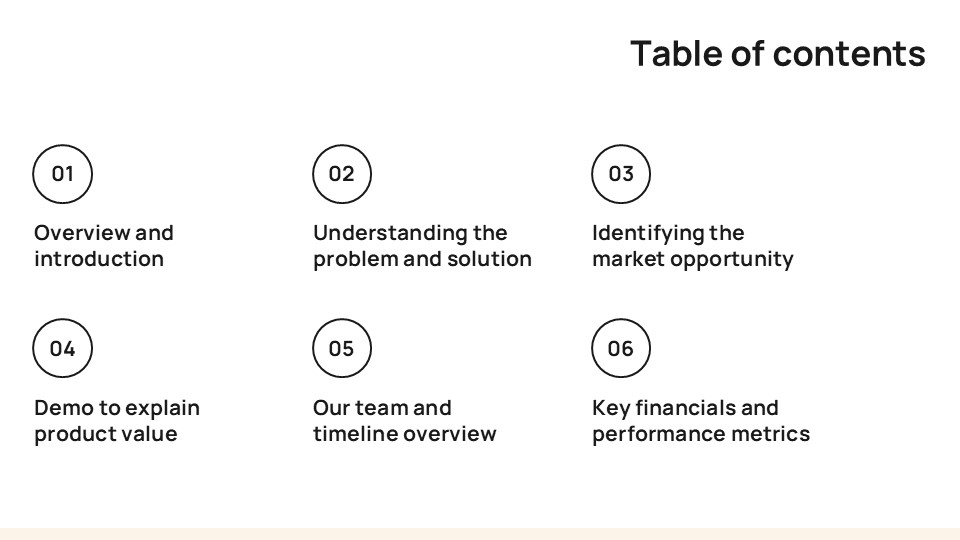 Table of contents

01

Overview and introduction

02

Understanding the problem and solution

03

Identifying the market opportunity

04

Demo to explain product value

05

Our team and timeline overview

06

Key financials and performance metrics